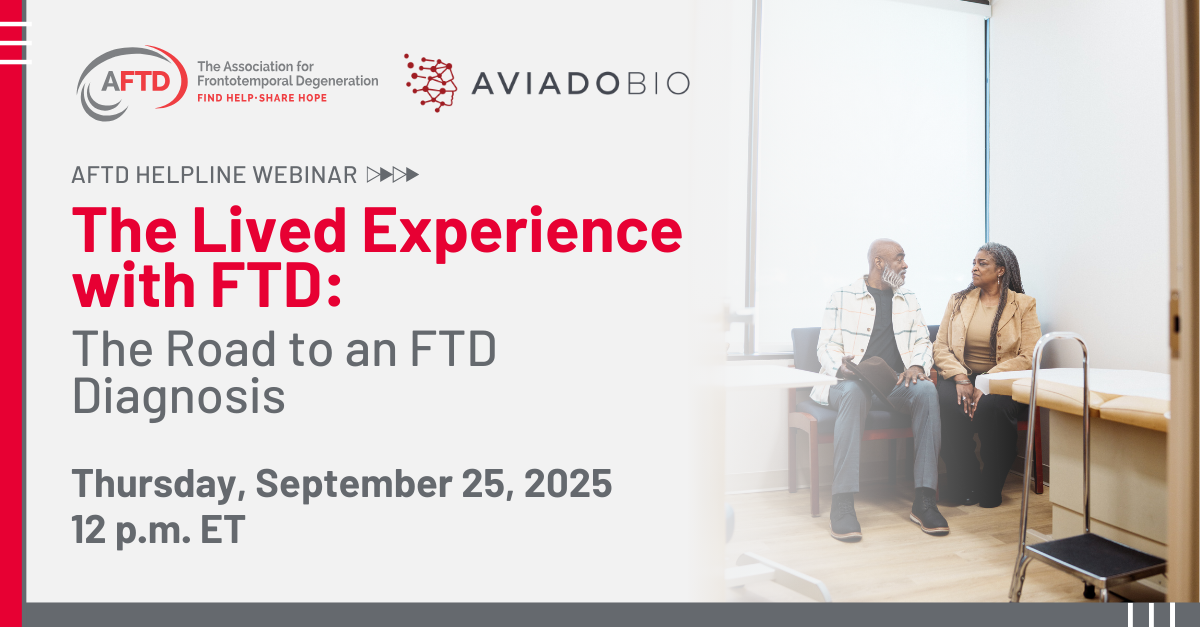 AFTD The Association for Frontotemporal Degeneration
FIND HELP·SHARE HOPE

AVIADOBIO

AFTD HELPLINE WEBINAR

The Lived Experience with FTD:
The Road to an FTD Diagnosis

Thursday, September 25, 2025
12 p.m. ET